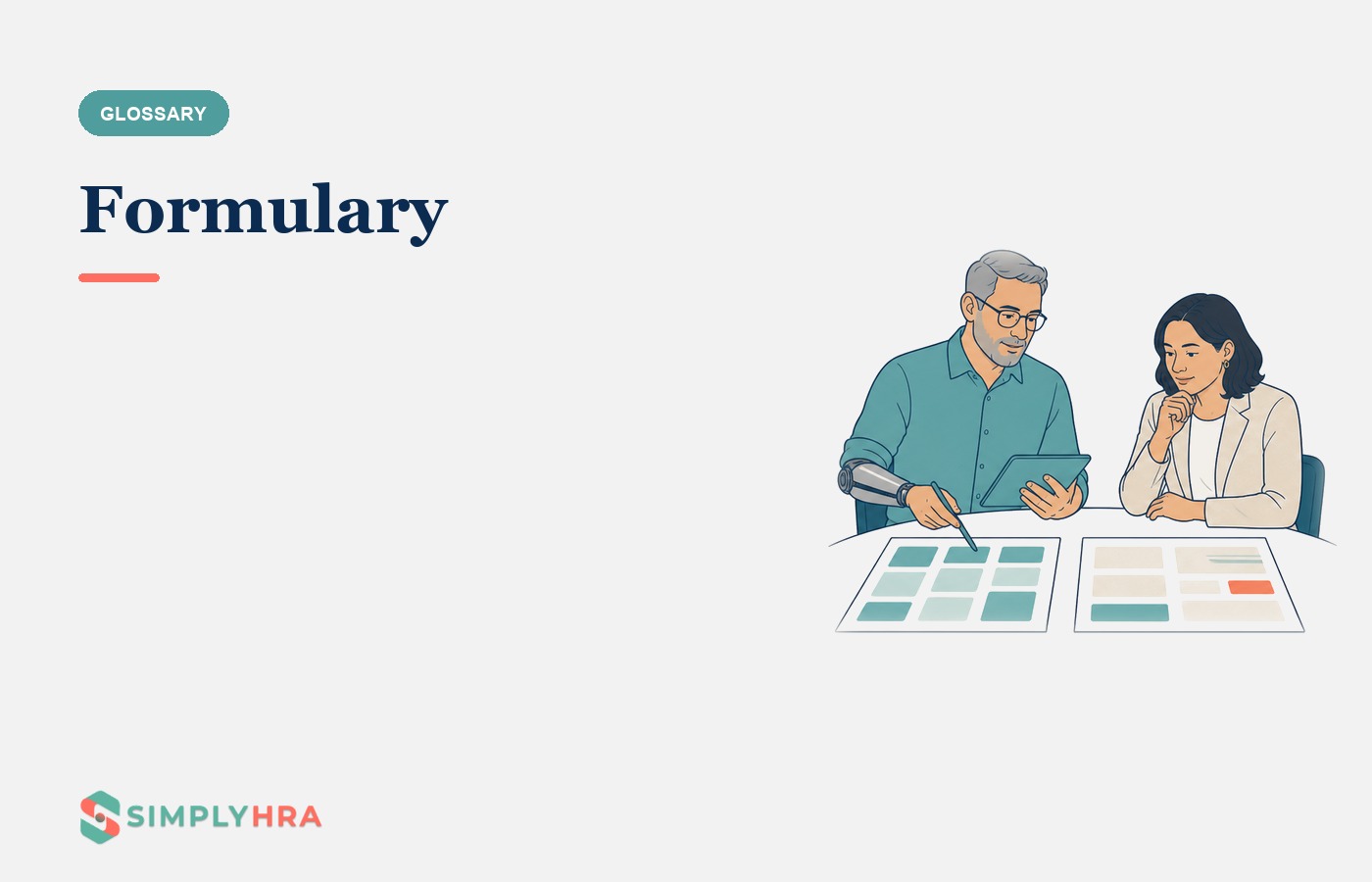 GLOSSARY

Formulary

SIMPLYHRA